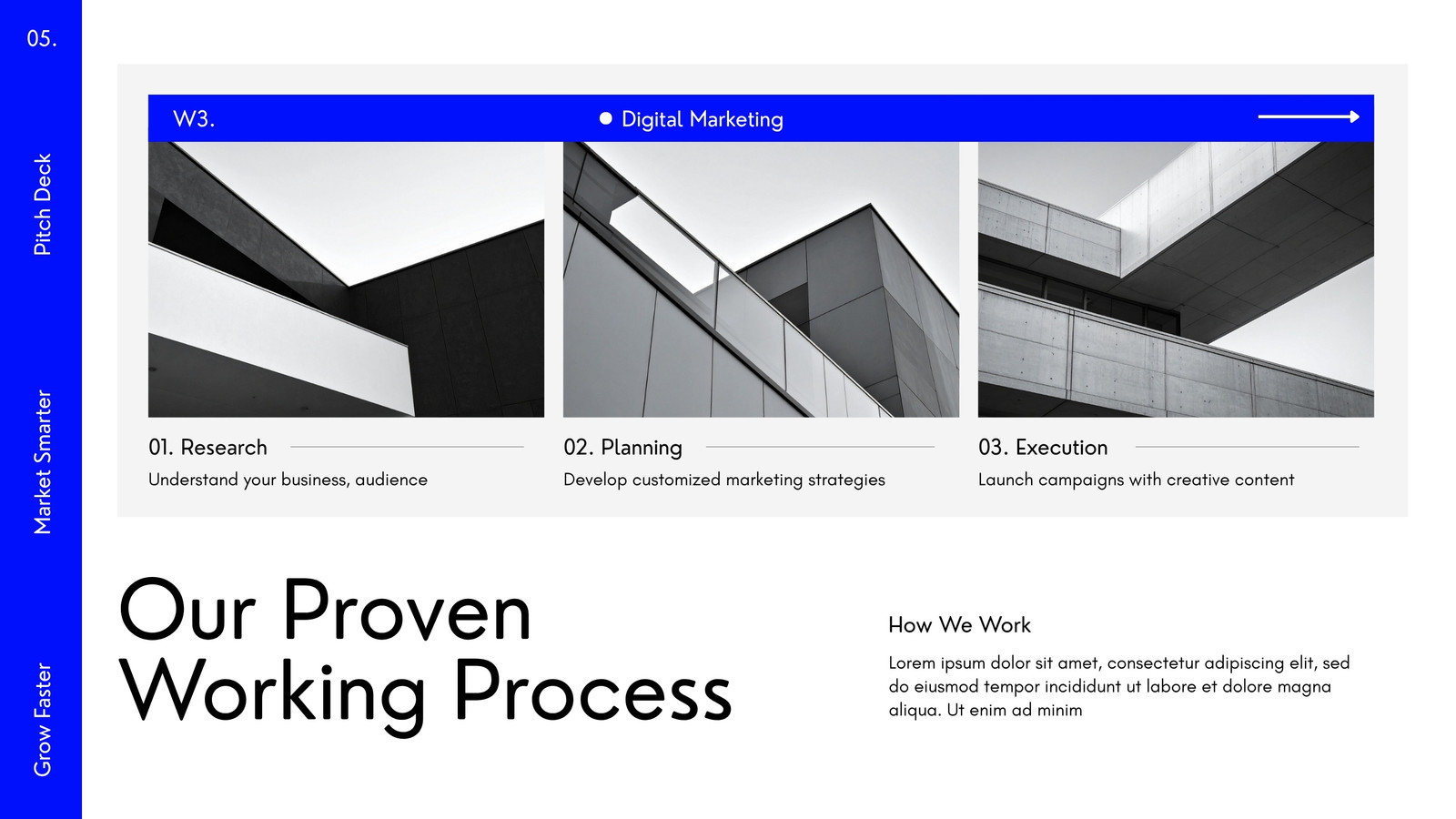 05.

Pitch Deck

Market Smarter

Grow Faster

W3.

Digital Marketing

01. Research
Understand your business, audience

02. Planning
Develop customized marketing strategies

03. Execution
Launch campaigns with creative content

Our Proven Working Process

How We Work

Lorem ipsum dolor sit amet, consectetur adipiscing elit, sed do eiusmod tempor incididunt ut labore et dolore magna aliqua. Ut enim ad minim